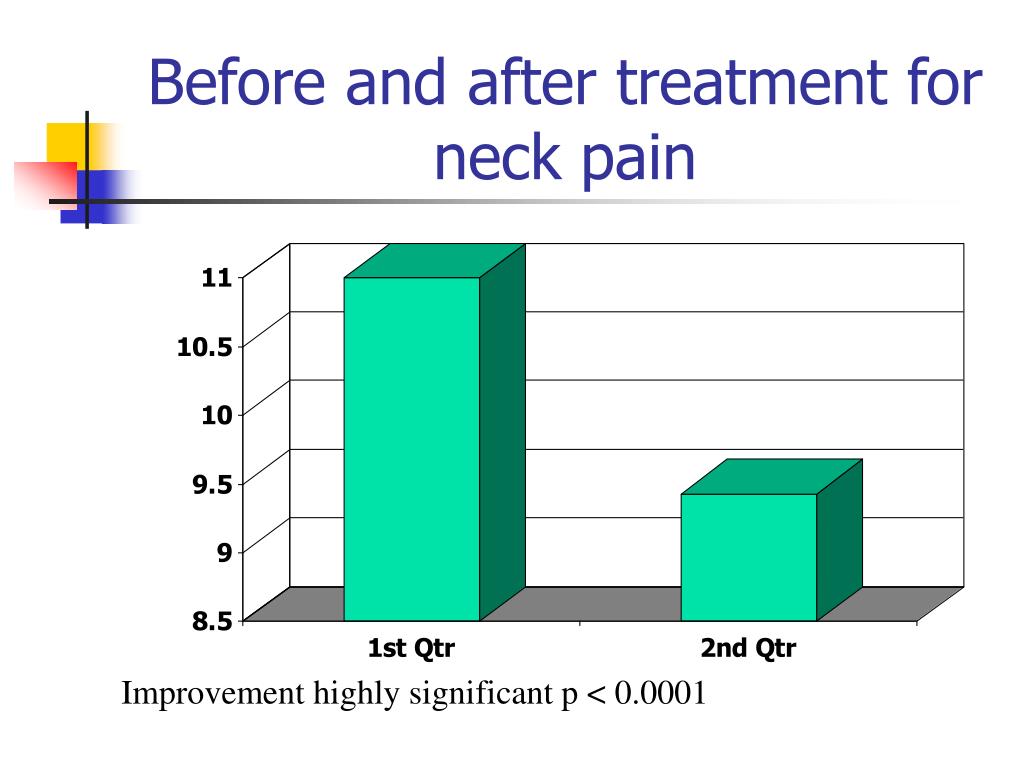 Before and after treatment for neck pain

11
10.5
10
9.5
9
8.5

1st Qtr
2nd Qtr

Improvement highly significant p < 0.0001